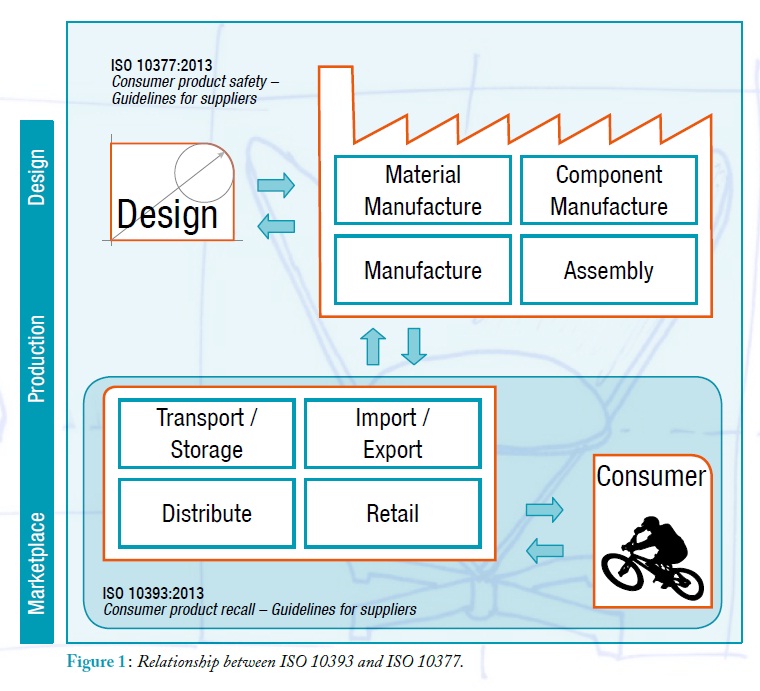 Design

Production

Marketplace

ISO 10377:2013
Consumer product safety – Guidelines for suppliers

Design

Material Manufacture

Component Manufacture

Manufacture

Assembly

Transport / Storage

Import / Export

Distribute

Retail

Consumer

ISO 10393:2013
Consumer product recall – Guidelines for suppliers

Figure 1: Relationship between ISO 10393 and ISO 10377.